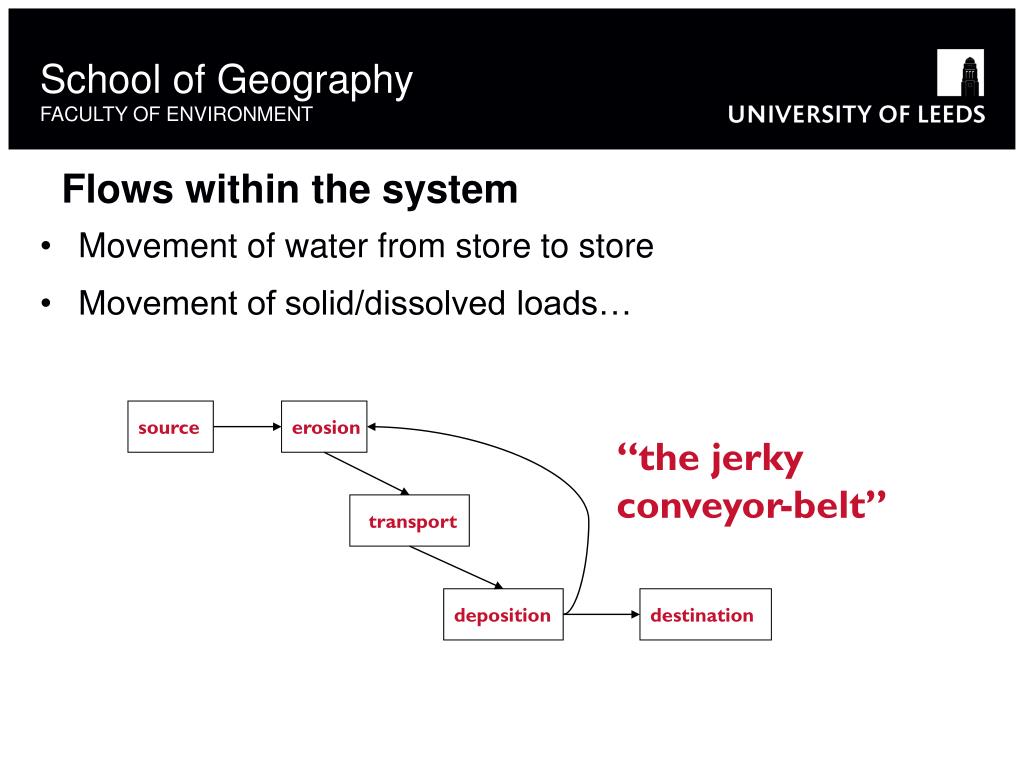 School of Geography
FACULTY OF ENVIRONMENT

UNIVERSITY OF LEEDS

Flows within the system

• Movement of water from store to store
• Movement of solid/dissolved loads…

source
erosion
transport
deposition
destination

“the jerky conveyor-belt”